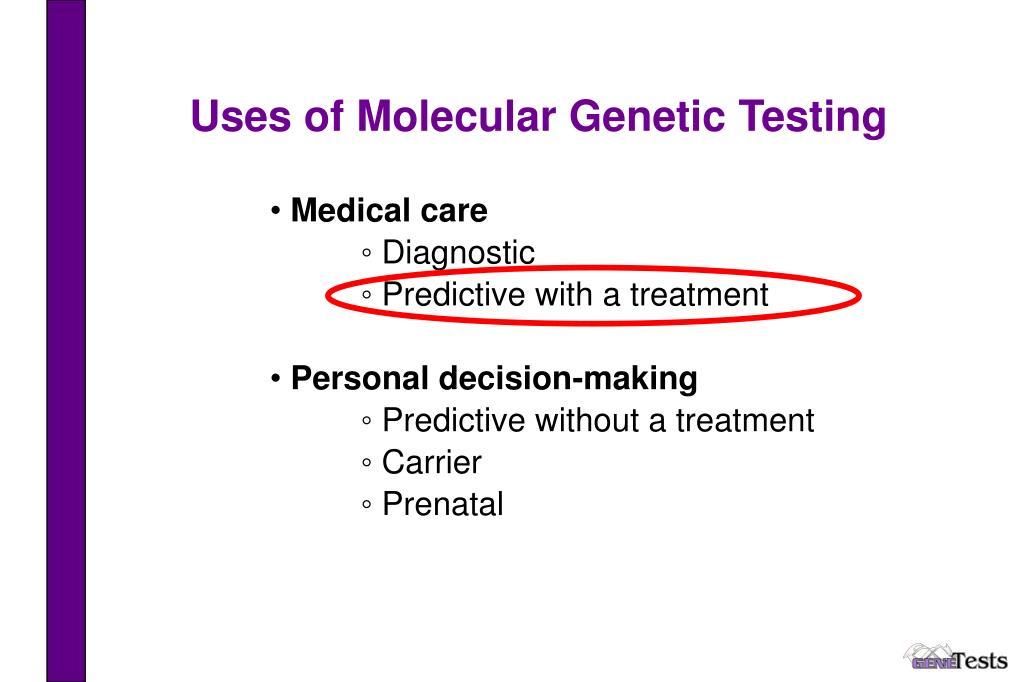 Uses of Molecular Genetic Testing

• Medical care
◦ Diagnostic
◦ Predictive with a treatment

• Personal decision-making
◦ Predictive without a treatment
◦ Carrier
◦ Prenatal

GENETests